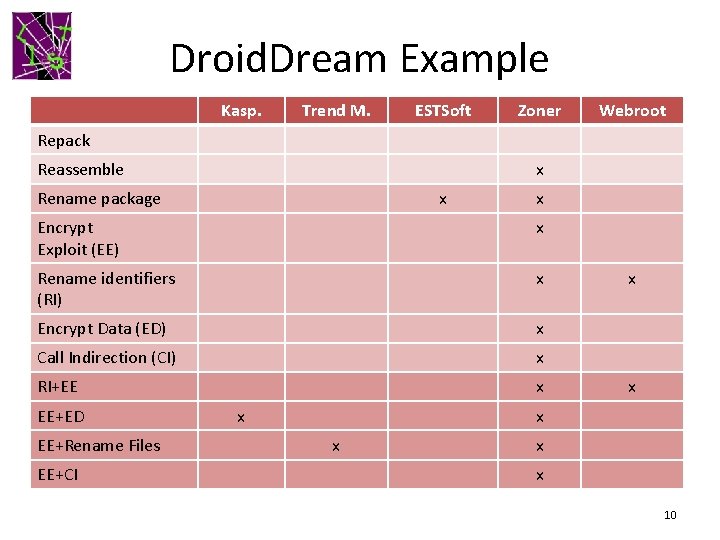 DroidDream Example

| | Kasp. | Trend M. | ESTSoft | Zoner | Webroot |
|---|---|---|---|---|---|
| Repack | | | | | |
| Reassemble | | | | x | |
| Rename package | | | x | x | |
| Encrypt Exploit (EE) | | | | x | |
| Rename identifiers (RI) | | | | x | x |
| Encrypt Data (ED) | | | | x | |
| Call Indirection (CI) | | | | x | |
| RI+EE | | | | x | x |
| EE+ED | x | | | x | |
| EE+Rename Files | | x | | x | |
| EE+CI | | | | x | |

10